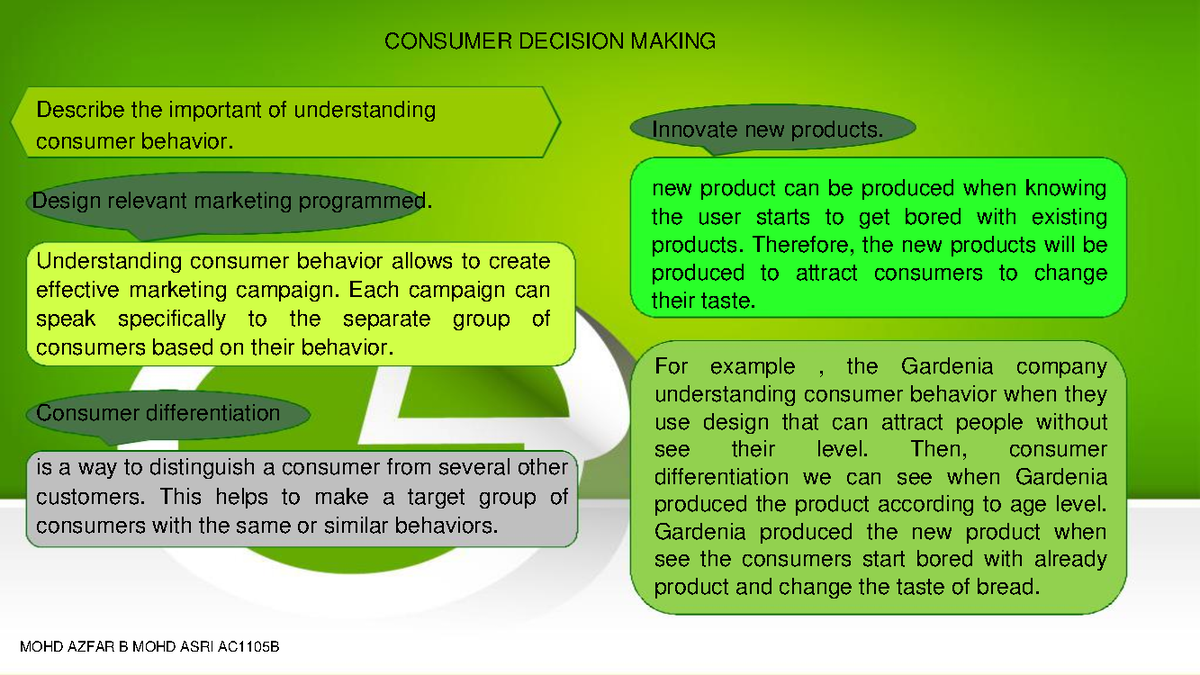 CONSUMER DECISION MAKING

Describe the important of understanding consumer behavior.

Design relevant marketing programmed.

Understanding consumer behavior allows to create effective marketing campaign. Each campaign can speak specifically to the separate group of consumers based on their behavior.

Consumer differentiation

is a way to distinguish a consumer from several other customers. This helps to make a target group of consumers with the same or similar behaviors.

Innovate new products.

new product can be produced when knowing the user starts to get bored with existing products. Therefore, the new products will be produced to attract consumers to change their taste.

For example , the Gardenia company understanding consumer behavior when they use design that can attract people without see their level. Then, consumer differentiation we can see when Gardenia produced the product according to age level. Gardenia produced the new product when see the consumers start bored with already product and change the taste of bread.

MOHD AZFAR B MOHD ASRI AC1105B